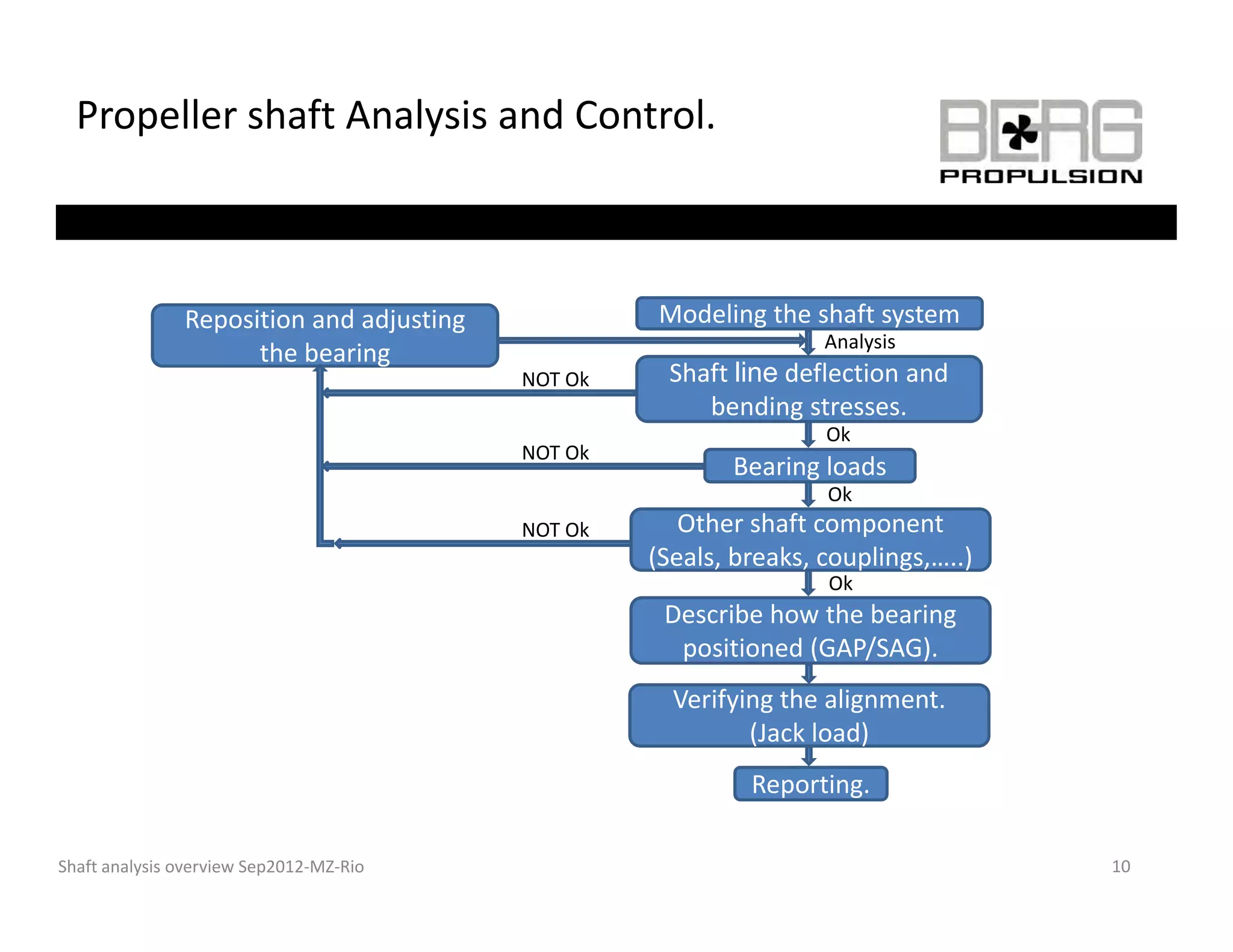 Propeller shaft Analysis and Control.

BERG PROPULSION

Reposition and adjusting the bearing

Modeling the shaft system

Analysis

NOT Ok

Shaft line deflection and bending stresses.

Ok

NOT Ok

Bearing loads

Ok

NOT Ok

Other shaft component (Seals, breaks, couplings,.....)

Ok

Describe how the bearing positioned (GAP/SAG).

Verifying the alignment. (Jack load)

Reporting.

Shaft analysis overview Sep2012-MZ-Rio

10